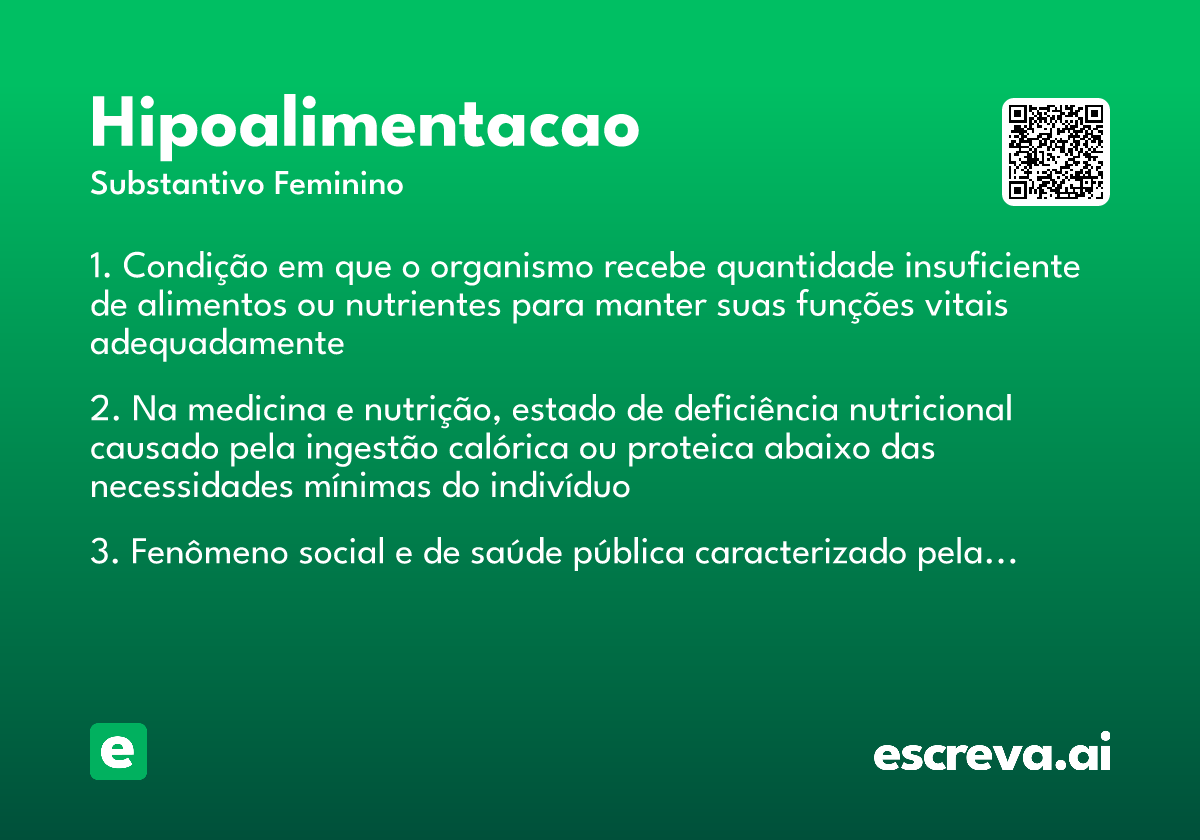 Hipoalimentacao
Substantivo Feminino

1. Condição em que o organismo recebe quantidade insuficiente de alimentos ou nutrientes para manter suas funções vitais adequadamente

2. Na medicina e nutrição, estado de deficiência nutricional causado pela ingestão calórica ou proteica abaixo das necessidades mínimas do indivíduo

3. Fenômeno social e de saúde pública caracterizado pela...

e

escreva.ai